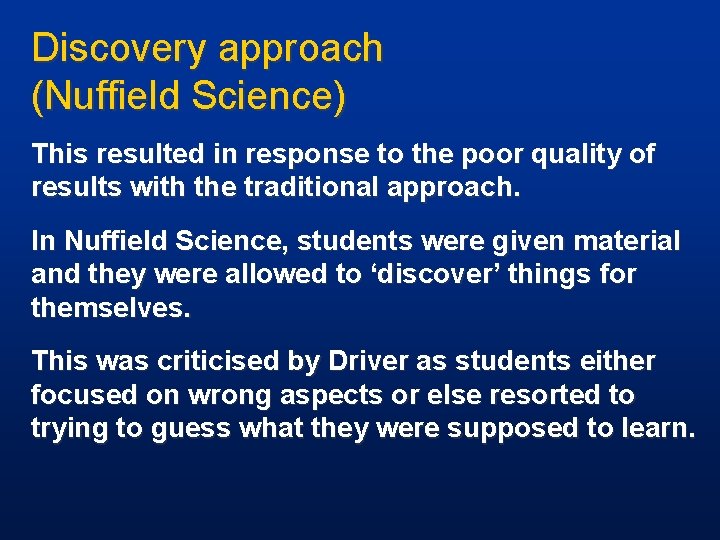 Discovery approach
(Nuffield Science)

This resulted in response to the poor quality of results with the traditional approach.

In Nuffield Science, students were given material and they were allowed to ‘discover’ things for themselves.

This was criticised by Driver as students either focused on wrong aspects or else resorted to trying to guess what they were supposed to learn.